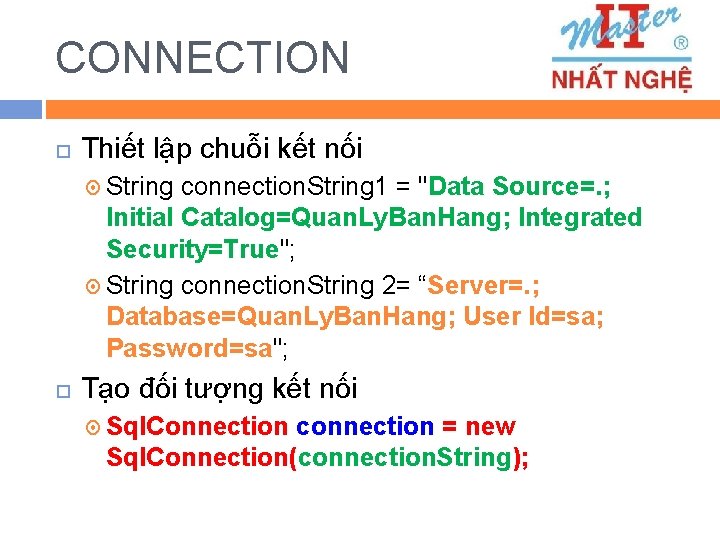 CONNECTION

IT Master ® NHẤT NGHỆ

Thiết lập chuỗi kết nối

String connectionString1 = "Data Source=.; Initial Catalog=QuanLyBanHang; Integrated Security=True";

String connectionString 2= “Server=.; Database=QuanLyBanHang; User Id=sa; Password=sa";

Tạo đối tượng kết nối

SqlConnection connection = new SqlConnection(connectionString);